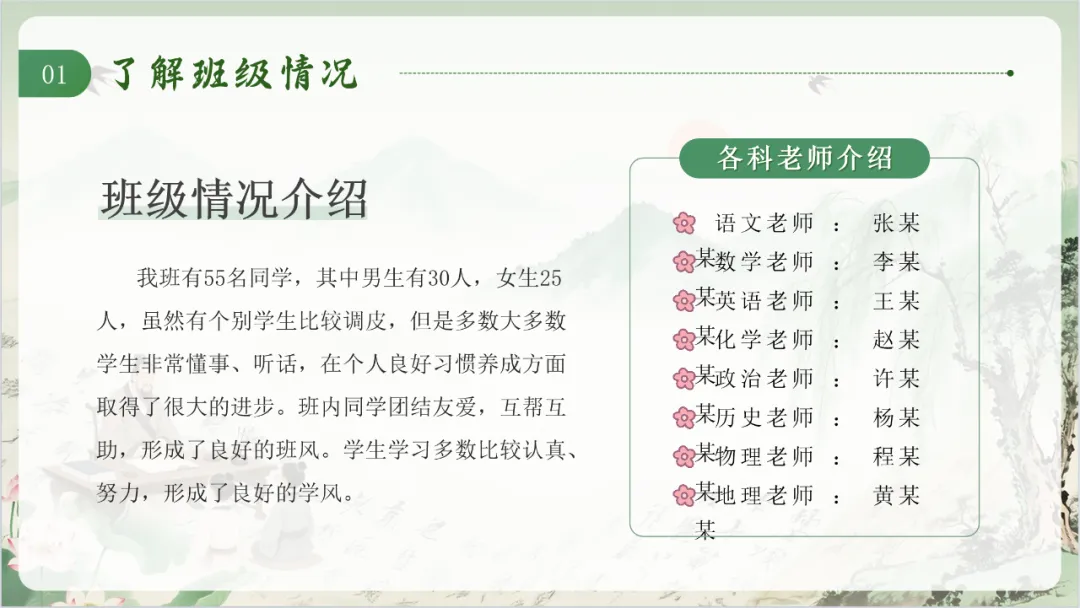 01 了解班级情况

班级情况介绍

我班有55名同学，其中男生有30人，女生25人，虽然有个别学生比较调皮，但是多数大多数学生非常懂事、听话，在个人良好习惯养成方面取得了很大的进步。班内同学团结友爱，互帮互助，形成了良好的班风。学生学习多数比较认真、努力，形成了良好的学风。

各科老师介绍

语文老师 ： 张某
某数学老师 ： 李某
某英语老师 ： 王某
某化学老师 ： 赵某
某政治老师 ： 许某
某历史老师 ： 杨某
某物理老师 ： 程某
某地理老师 ： 黄某
某